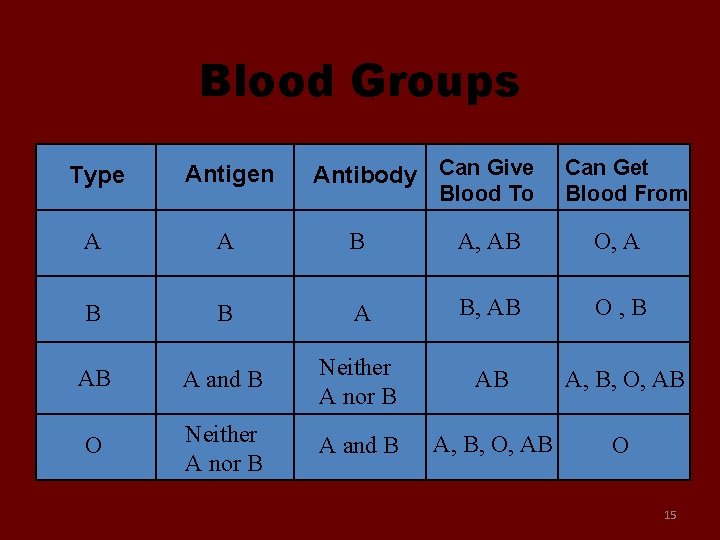 Blood Groups

| Type | Antigen | Antibody | Can Give Blood To | Can Get Blood From |
|---|---|---|---|---|
| A | A | B | A, AB | O, A |
| B | B | A | B, AB | O , B |
| AB | A and B | Neither A nor B | AB | A, B, O, AB |
| O | Neither A nor B | A and B | A, B, O, AB | O |

15